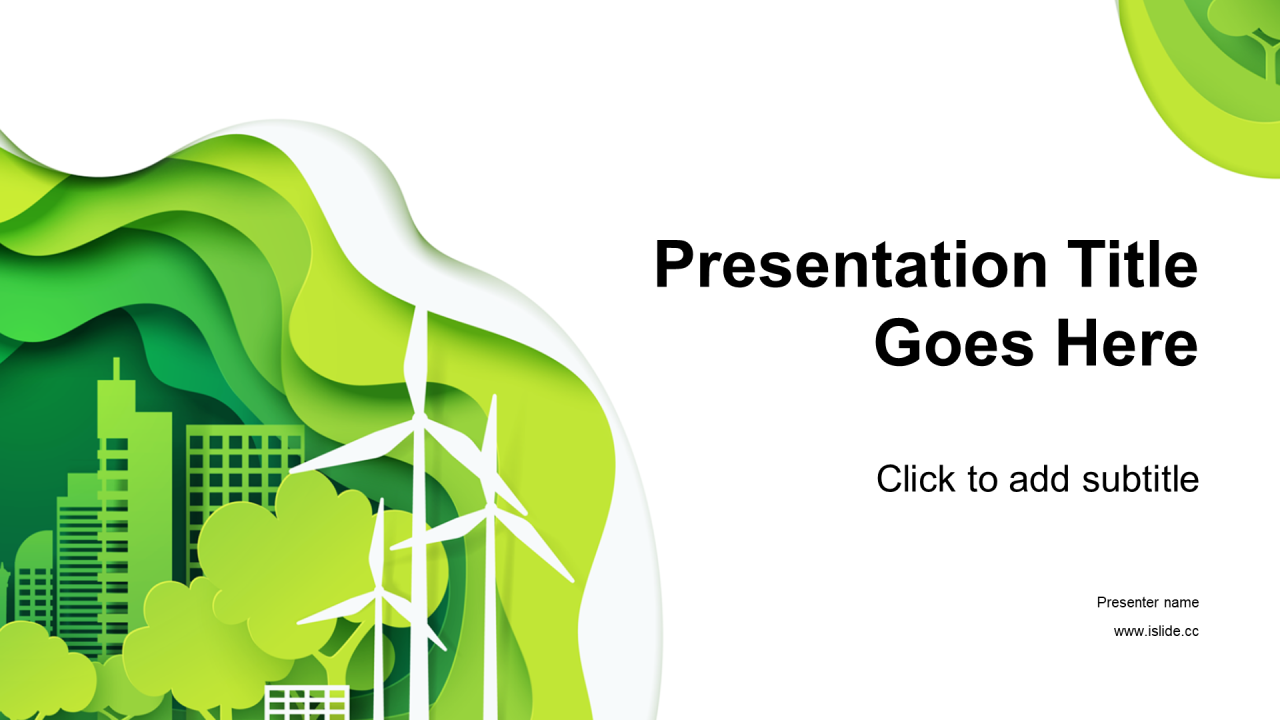 Presentation Title Goes Here

Click to add subtitle

Presenter name

www.islide.cc